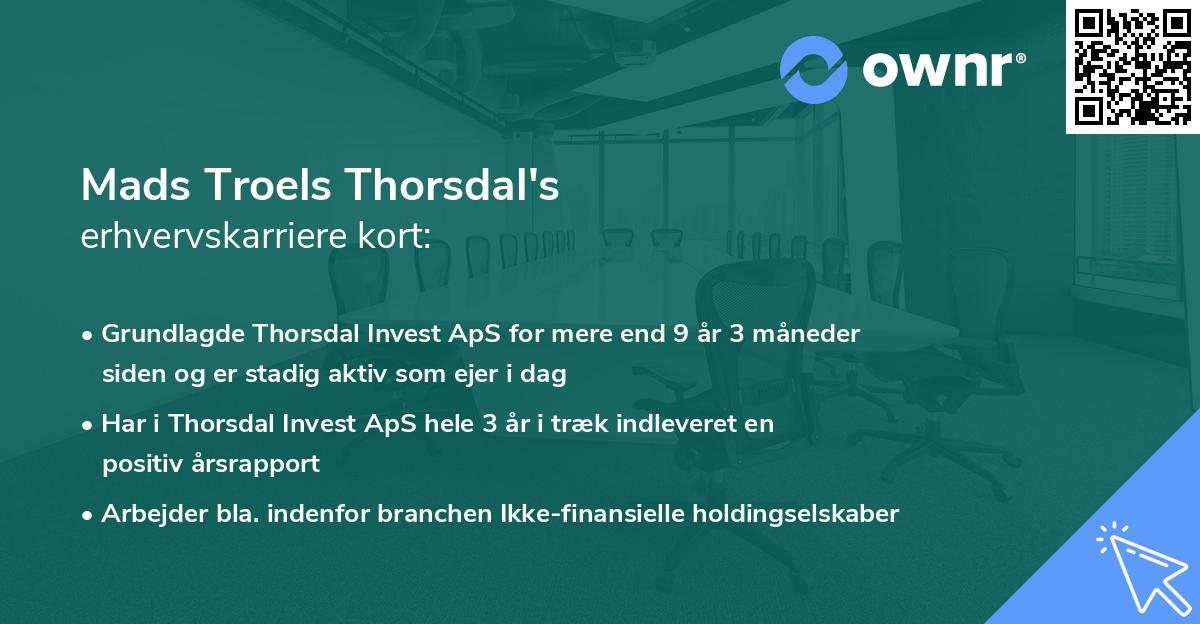 ownr®

Mads Troels Thorsdal's
erhvervskarriere kort:

• Grundlagde Thorsdal Invest ApS for mere end 9 år 3 måneder siden og er stadig aktiv som ejer i dag

• Har i Thorsdal Invest ApS hele 3 år i træk indleveret en positiv årsrapport

• Arbejder bla. indenfor branchen Ikke-finansielle holdingselskaber